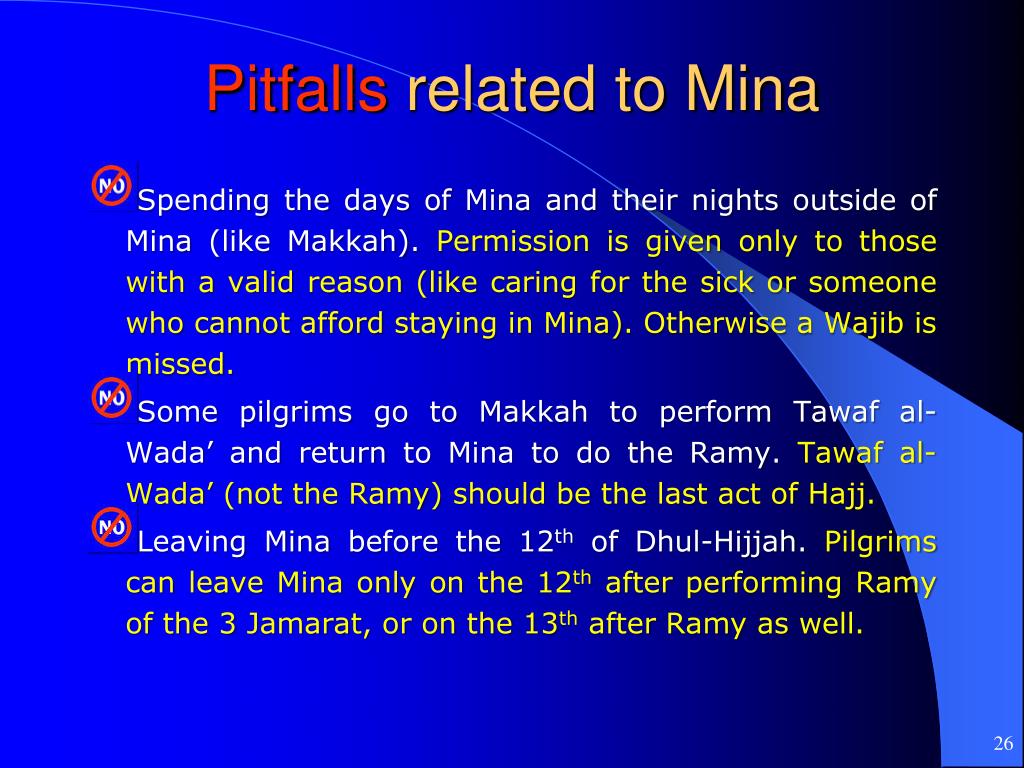 Pitfalls related to Mina

NO Spending the days of Mina and their nights outside of Mina (like Makkah). Permission is given only to those with a valid reason (like caring for the sick or someone who cannot afford staying in Mina). Otherwise a Wajib is missed.

NO Some pilgrims go to Makkah to perform Tawaf al-Wada’ and return to Mina to do the Ramy. Tawaf al-Wada’ (not the Ramy) should be the last act of Hajj.

NO Leaving Mina before the 12$^{th}$ of Dhul-Hijjah. Pilgrims can leave Mina only on the 12$^{th}$ after performing Ramy of the 3 Jamarat, or on the 13$^{th}$ after Ramy as well.

26